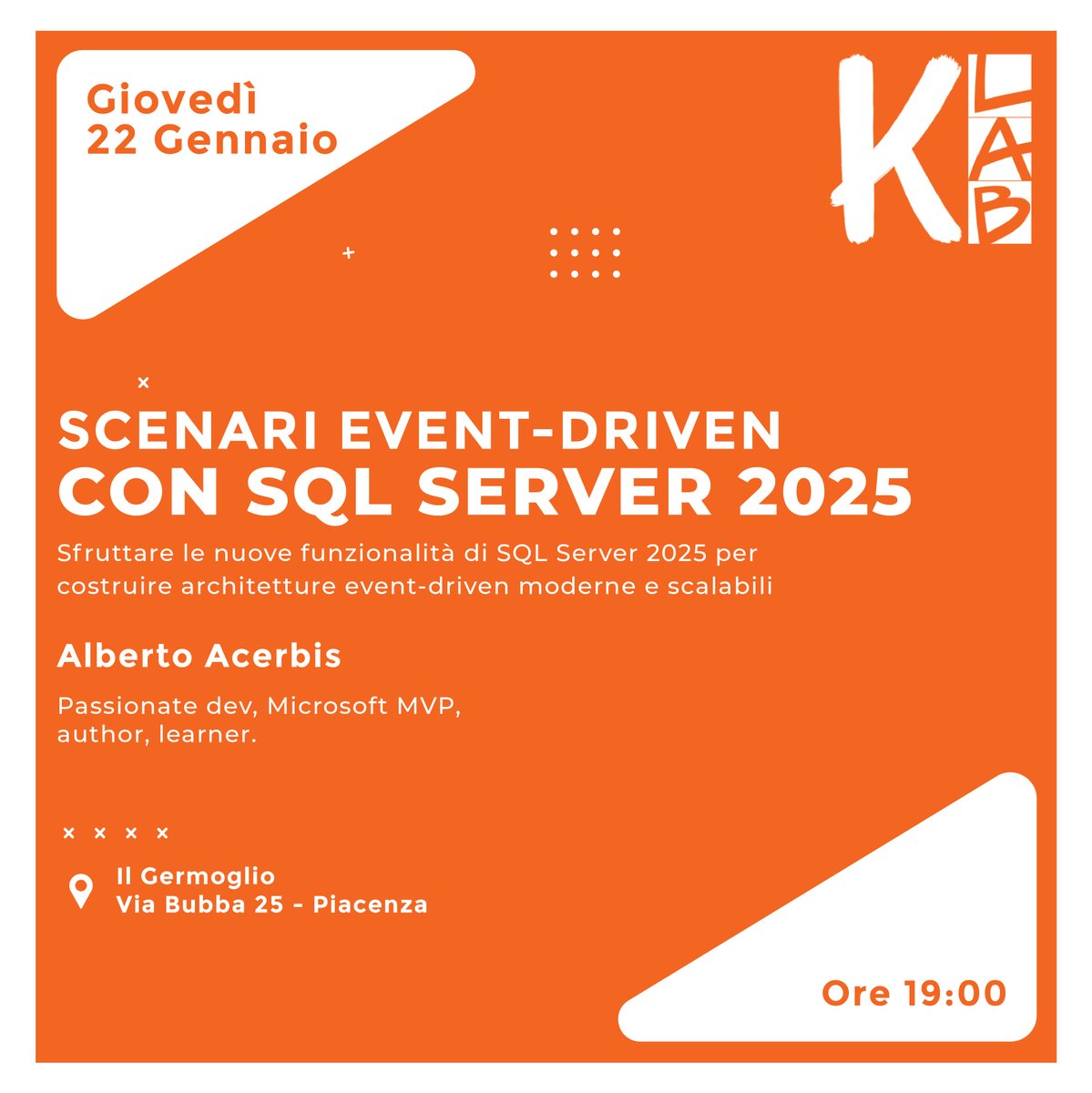 Giovedì
22 Gennaio

K LAB

SCENARI EVENT-DRIVEN
CON SQL SERVER 2025

Sfruttare le nuove funzionalità di SQL Server 2025 per costruire architetture event-driven moderne e scalabili

Alberto Acerbis

Passionate dev, Microsoft MVP, author, learner.

Il Germoglio
Via Bubba 25 - Piacenza

Ore 19:00